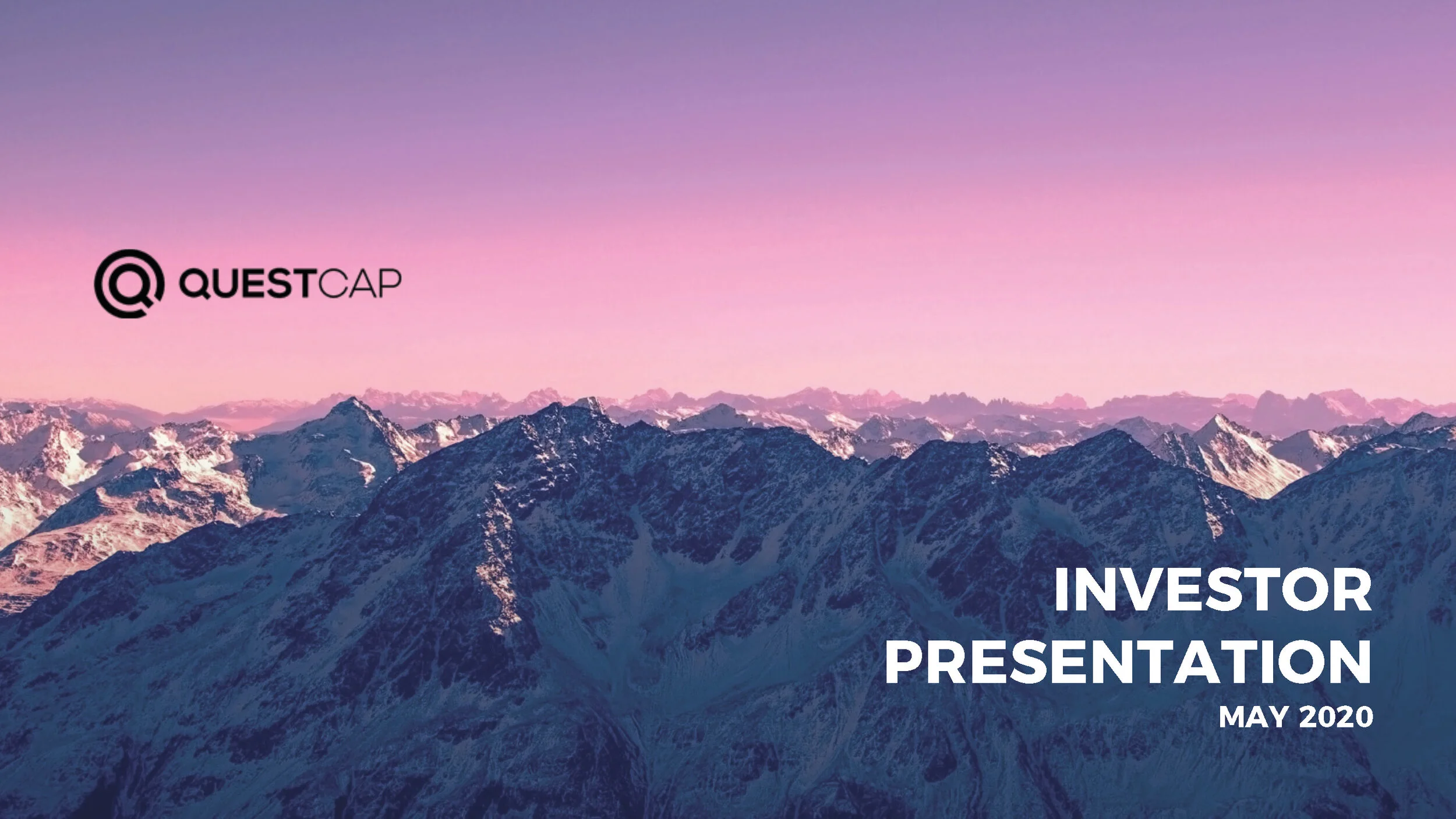 QUESTCAP

INVESTOR PRESENTATION

MAY 2020